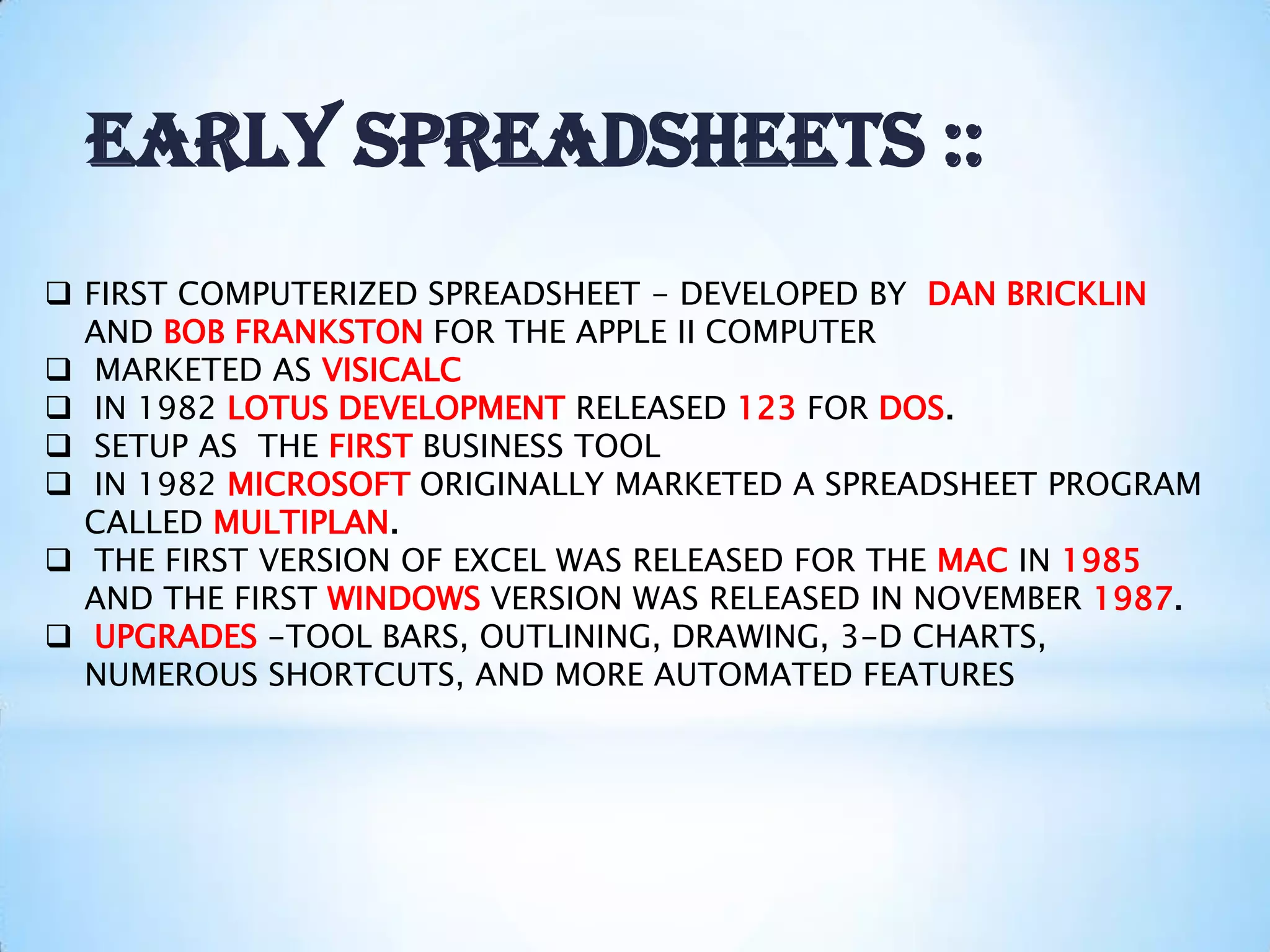 EARLY SPREADSHEETS ::

❑ FIRST COMPUTERIZED SPREADSHEET – DEVELOPED BY DAN BRICKLIN AND BOB FRANKSTON FOR THE APPLE II COMPUTER
❑ MARKETED AS VISICALC
❑ IN 1982 LOTUS DEVELOPMENT RELEASED 123 FOR DOS.
❑ SETUP AS THE FIRST BUSINESS TOOL
❑ IN 1982 MICROSOFT ORIGINALLY MARKETED A SPREADSHEET PROGRAM CALLED MULTIPLAN.
❑ THE FIRST VERSION OF EXCEL WAS RELEASED FOR THE MAC IN 1985 AND THE FIRST WINDOWS VERSION WAS RELEASED IN NOVEMBER 1987.
❑ UPGRADES –TOOL BARS, OUTLINING, DRAWING, 3-D CHARTS, NUMEROUS SHORTCUTS, AND MORE AUTOMATED FEATURES